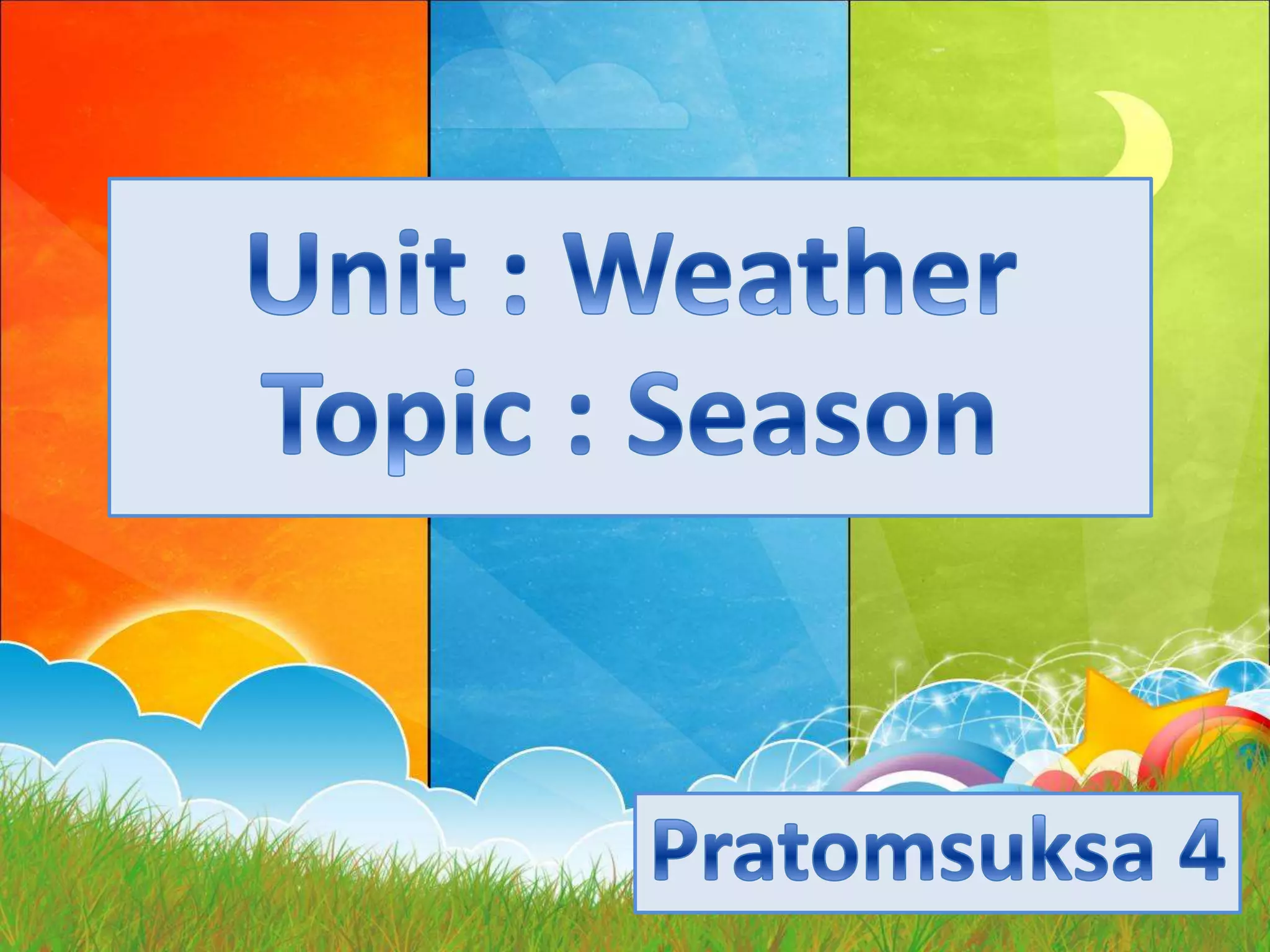 Unit : Weather
Topic : Season

Pratomsuksa 4